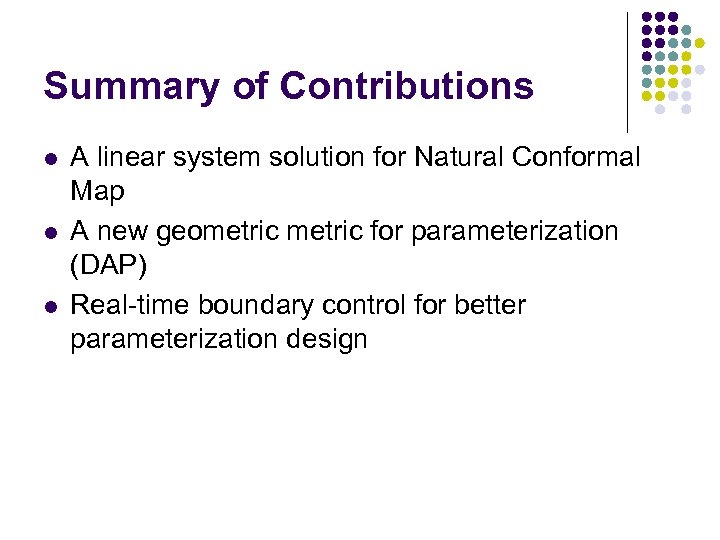 Summary of Contributions

- A linear system solution for Natural Conformal Map
- A new geometric metric for parameterization (DAP)
- Real-time boundary control for better parameterization design